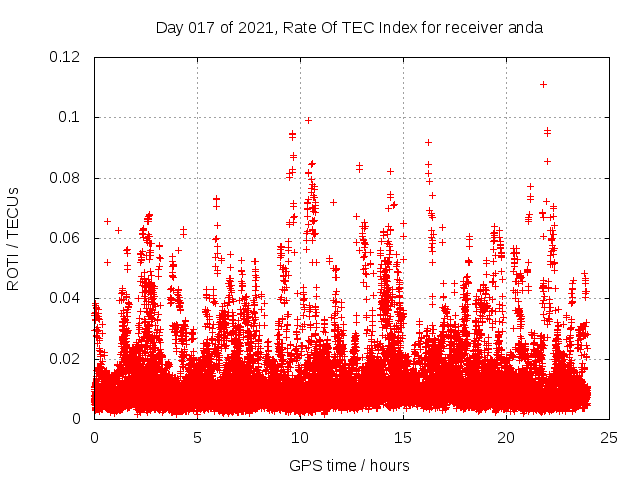 Day 017 of 2021, Rate Of TEC Index for receiver anda

ROTI / TECUs

0.12
0.1
0.08
0.06
0.04
0.02
0

0
5
10
15
20
25

GPS time / hours